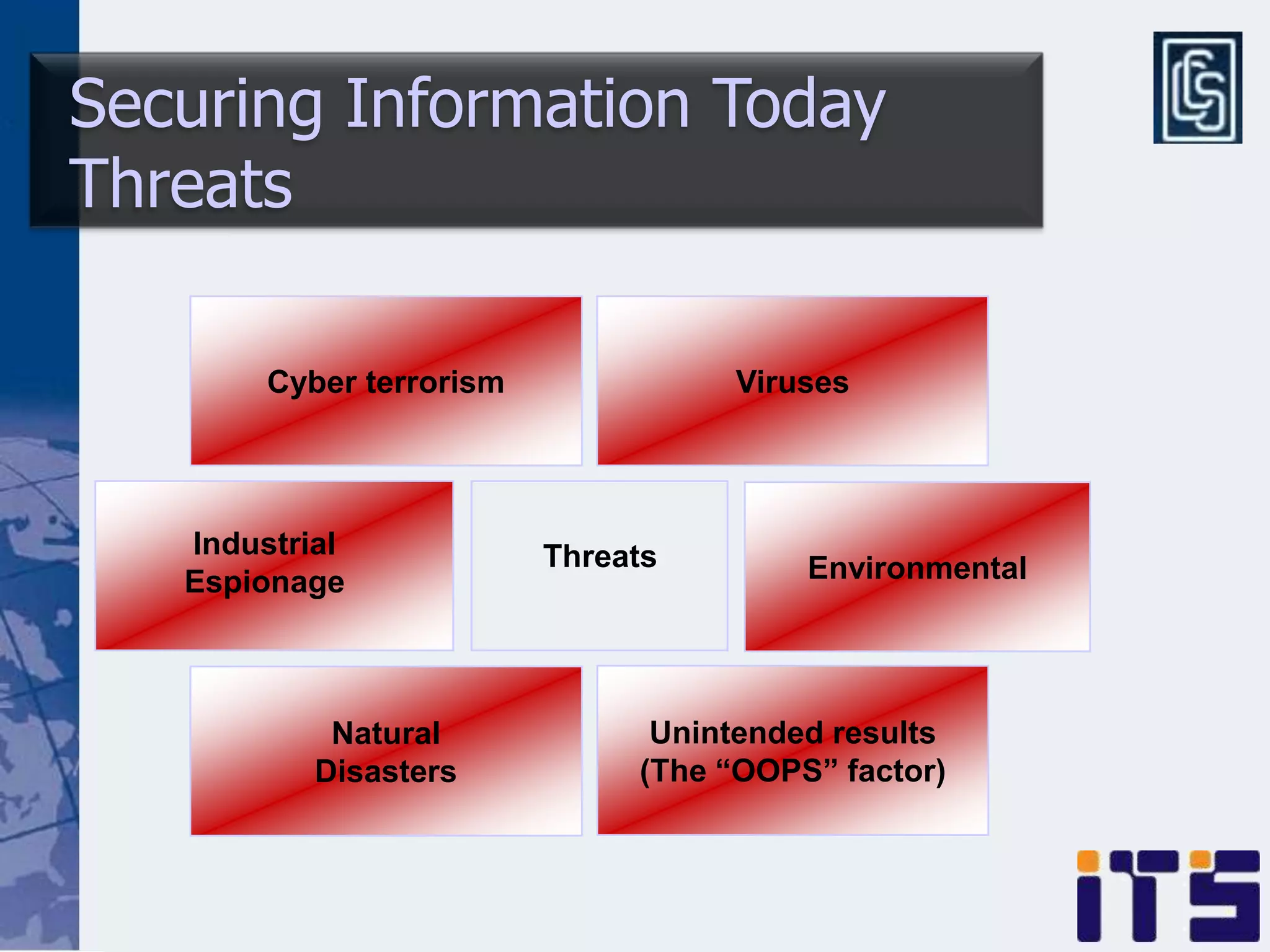 Securing Information Today
Threats

Cyber terrorism

Viruses

Industrial Espionage

Threats

Environmental

Natural Disasters

Unintended results (The “OOPS” factor)

iTS